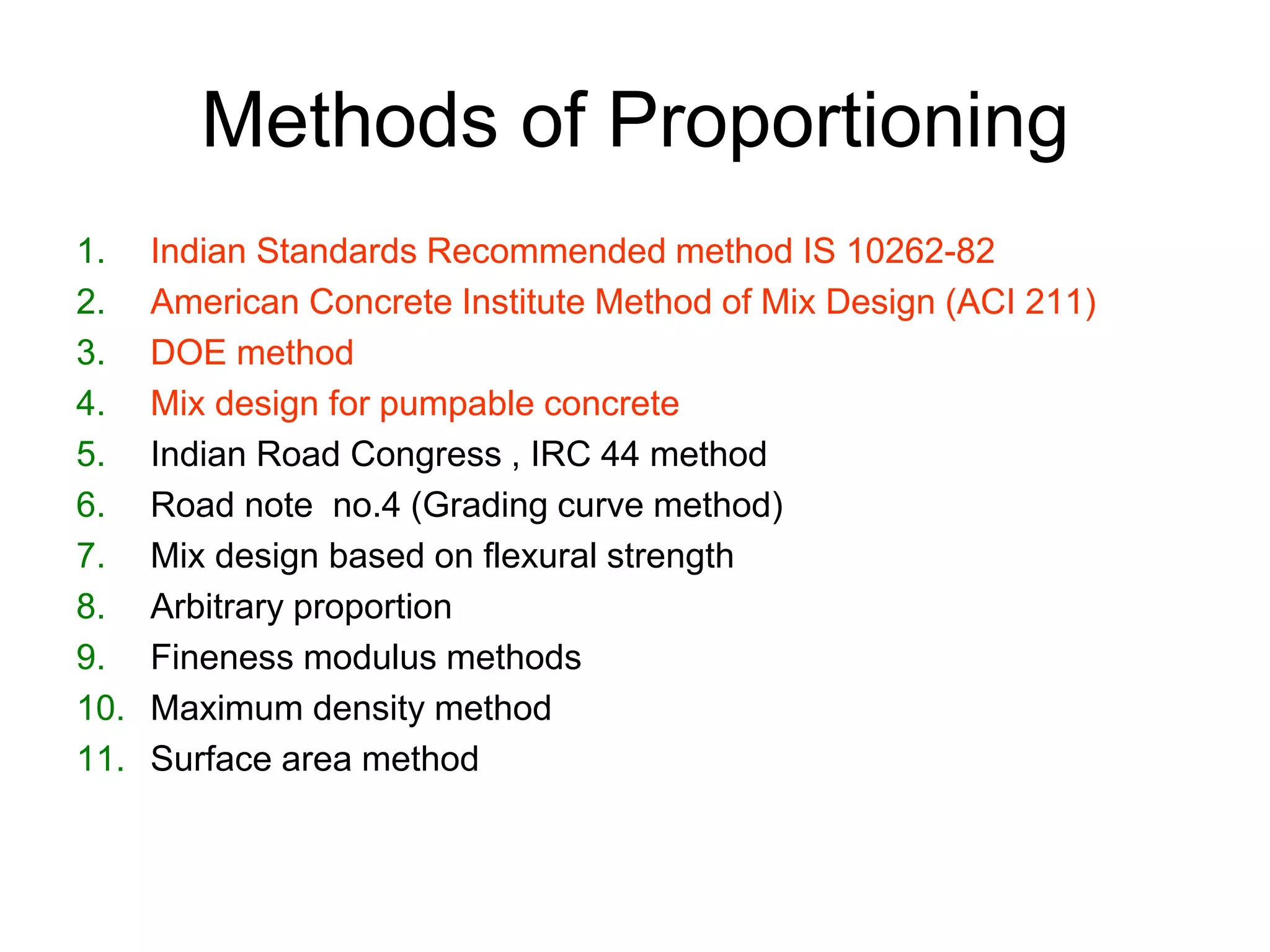 Methods of Proportioning

1. Indian Standards Recommended method IS 10262-82
2. American Concrete Institute Method of Mix Design (ACI 211)
3. DOE method
4. Mix design for pumpable concrete
5. Indian Road Congress , IRC 44 method
6. Road note no.4 (Grading curve method)
7. Mix design based on flexural strength
8. Arbitrary proportion
9. Fineness modulus methods
10. Maximum density method
11. Surface area method